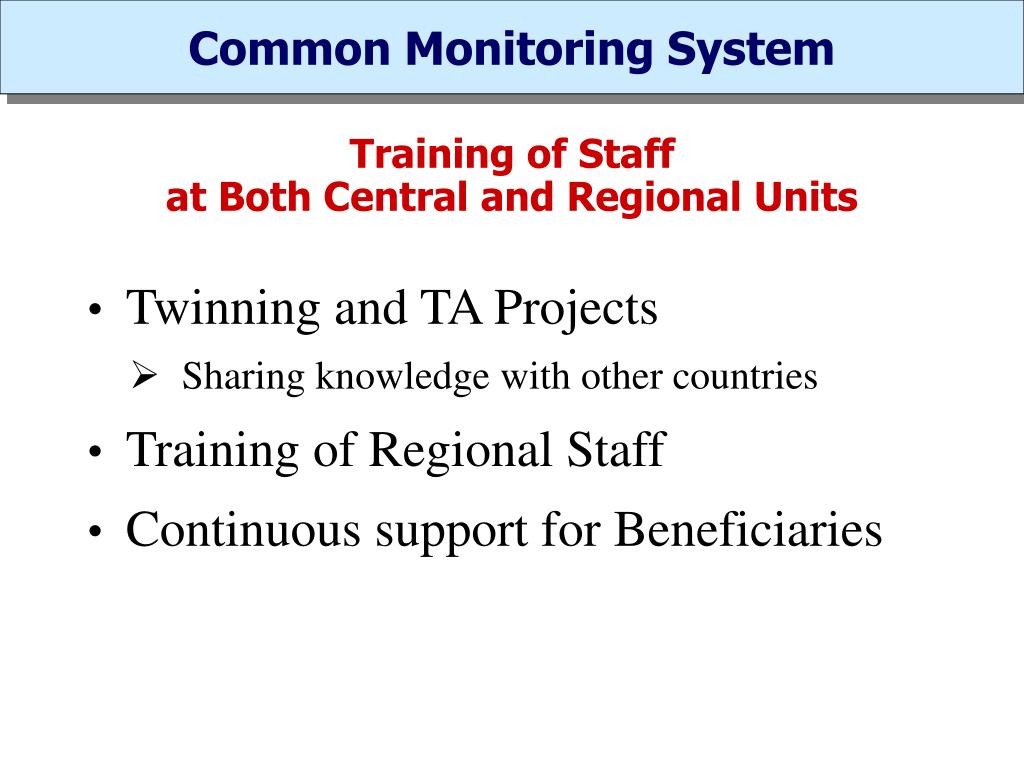 Common Monitoring System

Training of Staff
at Both Central and Regional Units

• Twinning and TA Projects
  ➢ Sharing knowledge with other countries
• Training of Regional Staff
• Continuous support for Beneficiaries